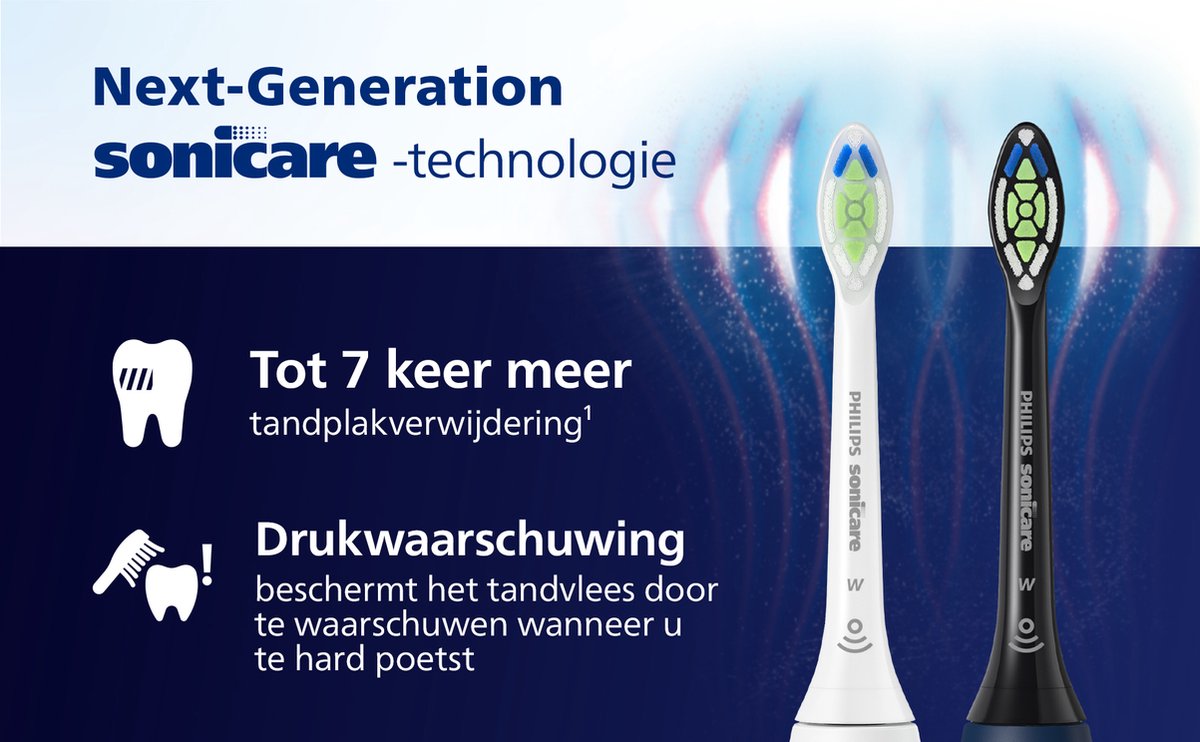 Next-Generation
sonicare -technologie

Tot 7 keer meer
tandplakverwijdering$^1$

Drukwaarschuwing
beschermt het tandvlees door te waarschuwen wanneer u te hard poetst

PHILIPS sonicare
W

PHILIPS sonicare
W